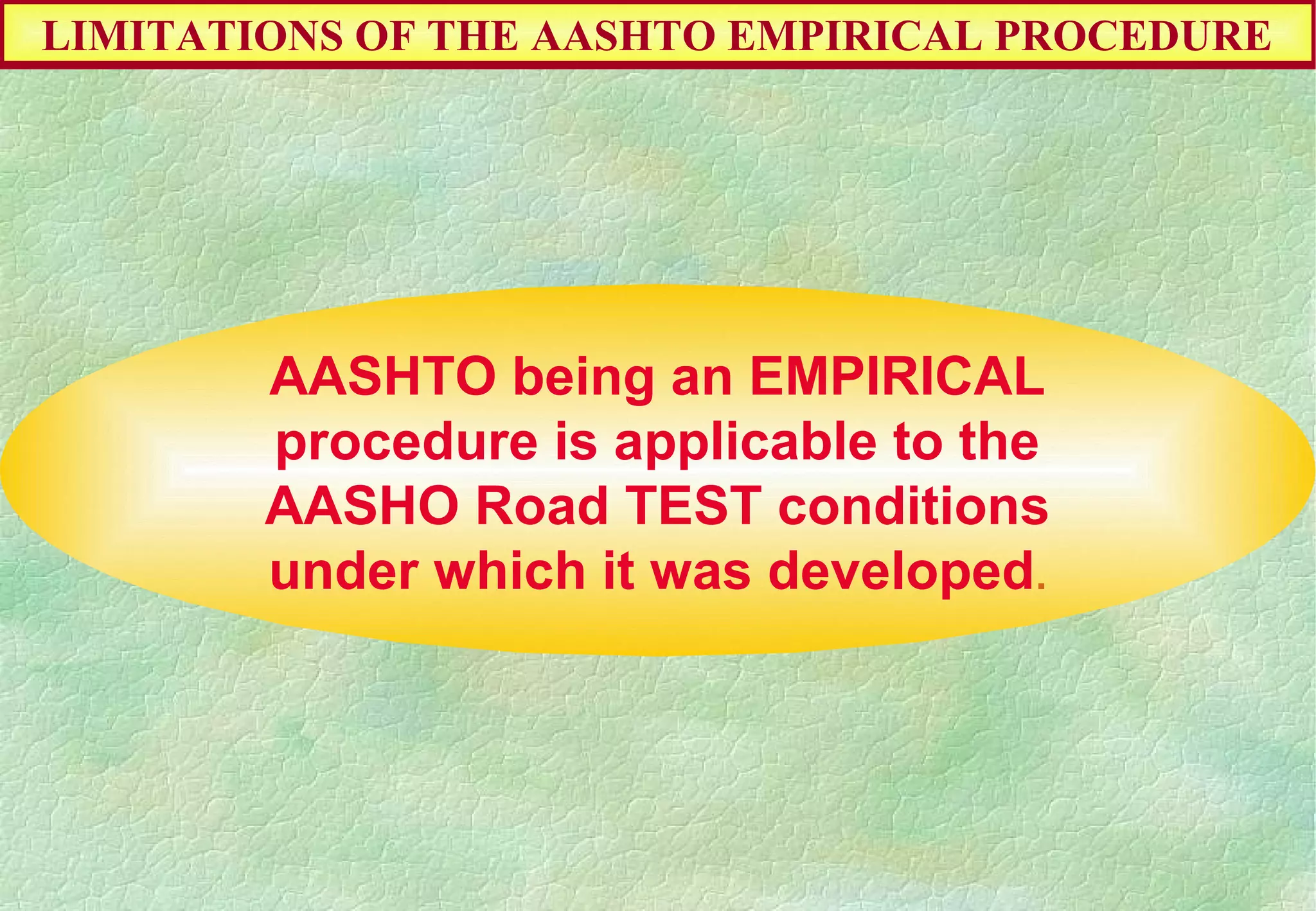 LIMITATIONS OF THE AASHTO EMPIRICAL PROCEDURE

AASHTO being an EMPIRICAL procedure is applicable to the AASHO Road TEST conditions under which it was developed.